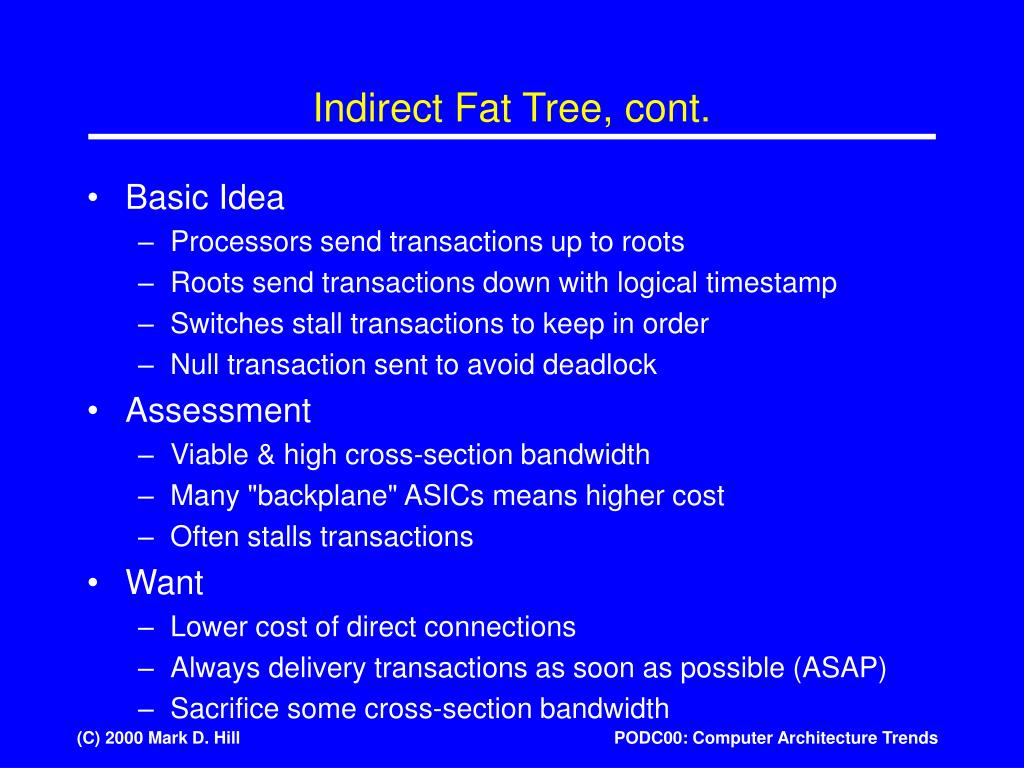 Indirect Fat Tree, cont.

• Basic Idea
– Processors send transactions up to roots
– Roots send transactions down with logical timestamp
– Switches stall transactions to keep in order
– Null transaction sent to avoid deadlock
• Assessment
– Viable & high cross-section bandwidth
– Many "backplane" ASICs means higher cost
– Often stalls transactions
• Want
– Lower cost of direct connections
– Always delivery transactions as soon as possible (ASAP)
– Sacrifice some cross-section bandwidth

(C) 2000 Mark D. Hill

PODC00: Computer Architecture Trends